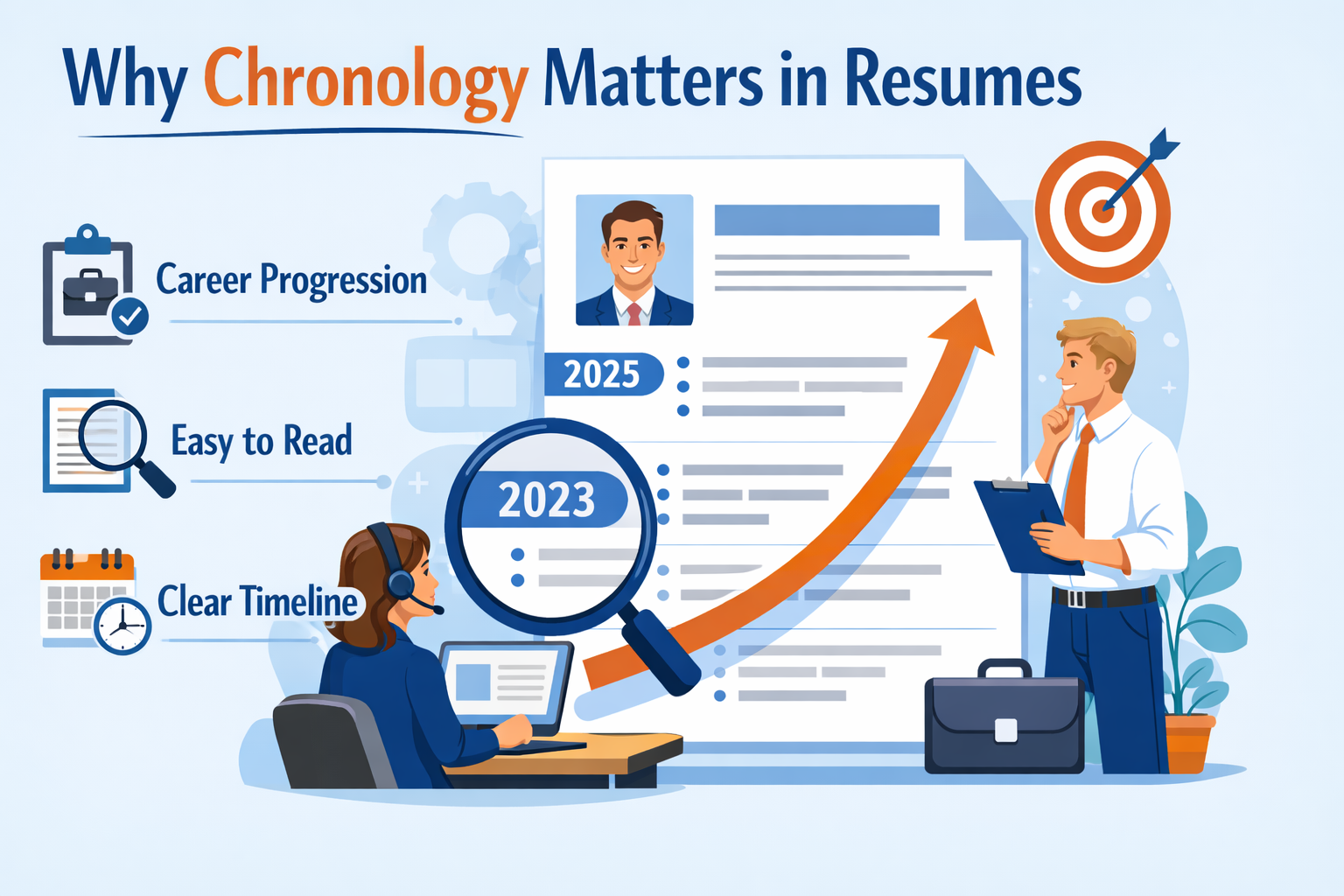 Why Chronology Matters in Resumes

Career Progression

Easy to Read

Clear Timeline

2025

2023